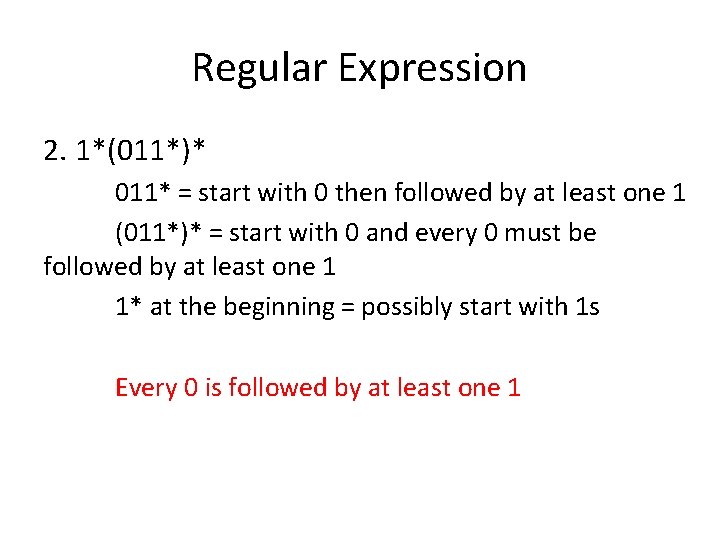 Regular Expression

2. 1*(011*)*

011* = start with 0 then followed by at least one 1

(011*)* = start with 0 and every 0 must be followed by at least one 1

1* at the beginning = possibly start with 1s

Every 0 is followed by at least one 1